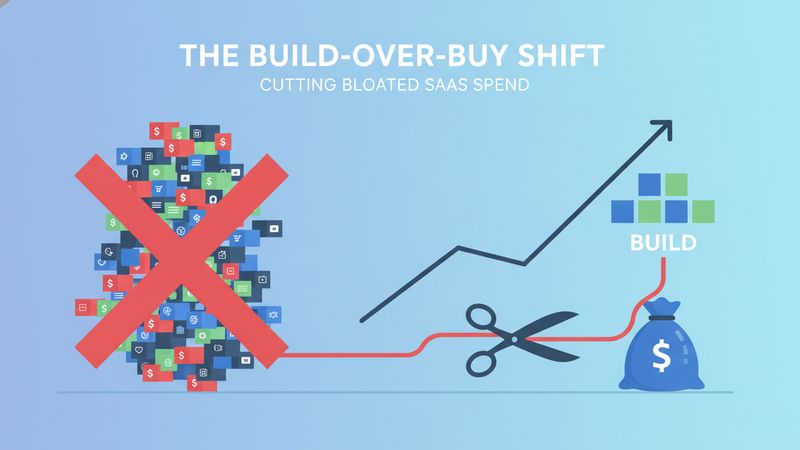 THE BUILD-OVER-BUY SHIFT

CUTTING BLOATED SAAS SPEND

BUILD

$